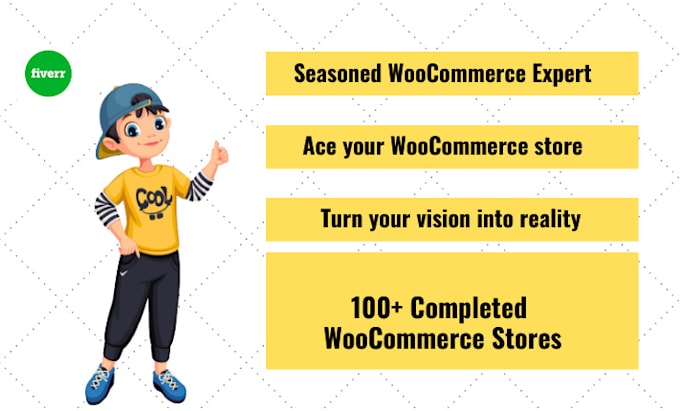 fiverr

COOL

Seasoned WooCommerce Expert

Ace your WooCommerce store

Turn your vision into reality

100+ Completed WooCommerce Stores